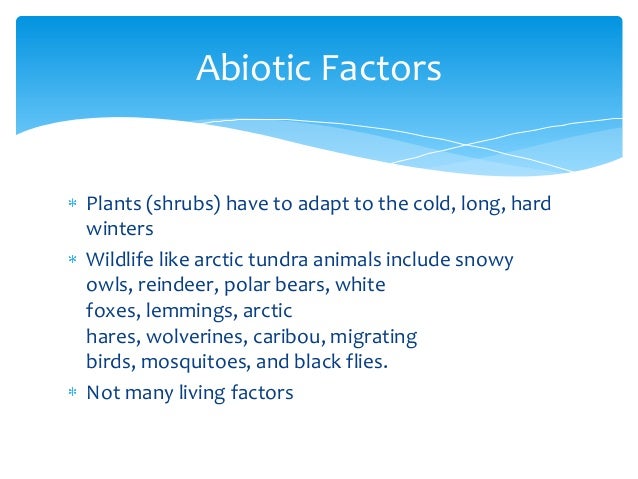 Abiotic Factors

* Plants (shrubs) have to adapt to the cold, long, hard winters
* Wildlife like arctic tundra animals include snowy owls, reindeer, polar bears, white foxes, lemmings, arctic hares, wolverines, caribou, migrating birds, mosquitoes, and black flies.
* Not many living factors